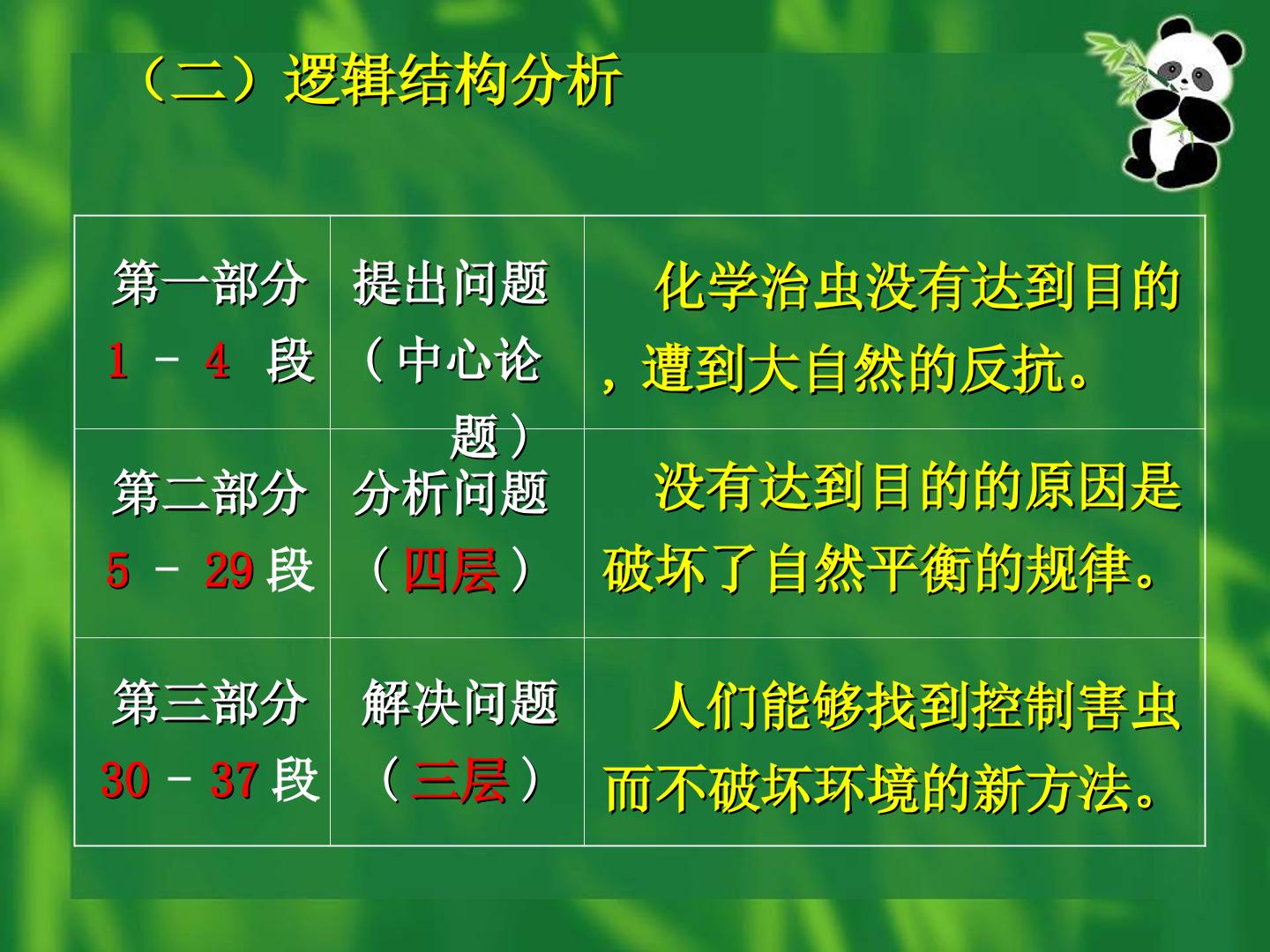 （二）逻辑结构分析

| 第一部分 1 － 4 段 | 提出问题（中心论题） | 化学治虫没有达到目的，遭到大自然的反抗。 |
|---|---|---|
| 第二部分 5 － 29 段 | 分析问题（四层） | 没有达到目的的原因是破坏了自然平衡的规律。 |
| 第三部分 30 － 37 段 | 解决问题（三层） | 人们能够找到控制害虫而不破坏环境的新方法。 |